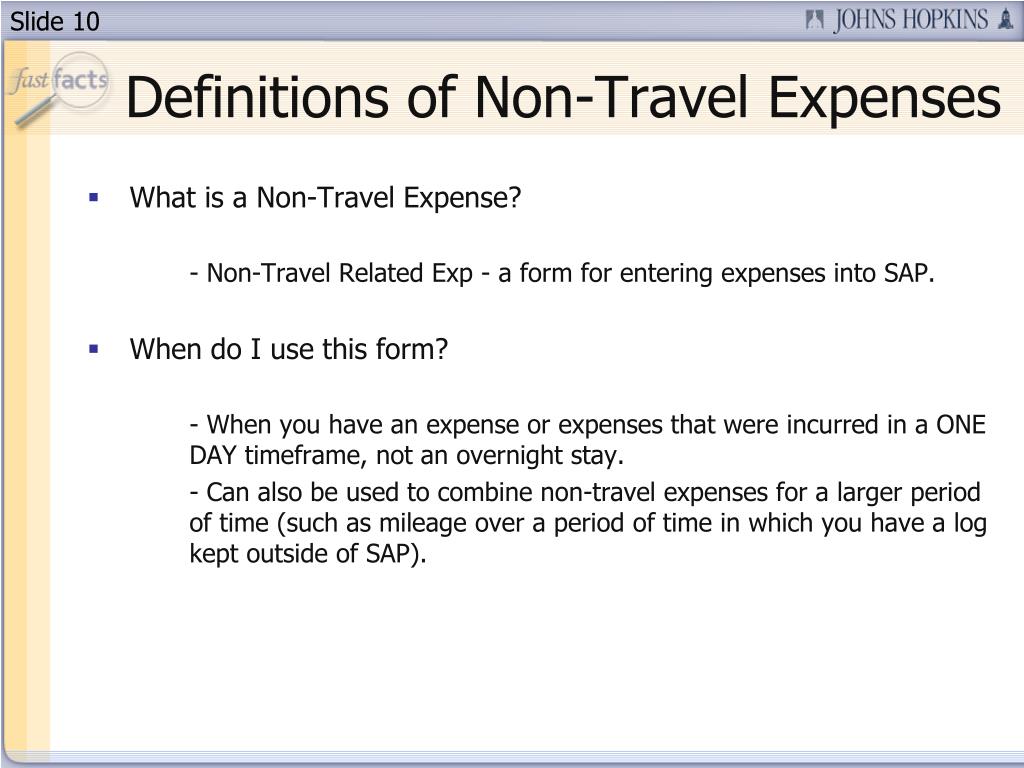 Slide 10

JOHNS HOPKINS

fast facts

Definitions of Non-Travel Expenses

▪ What is a Non-Travel Expense?

- Non-Travel Related Exp - a form for entering expenses into SAP.

▪ When do I use this form?

- When you have an expense or expenses that were incurred in a ONE DAY timeframe, not an overnight stay.

- Can also be used to combine non-travel expenses for a larger period of time (such as mileage over a period of time in which you have a log kept outside of SAP).